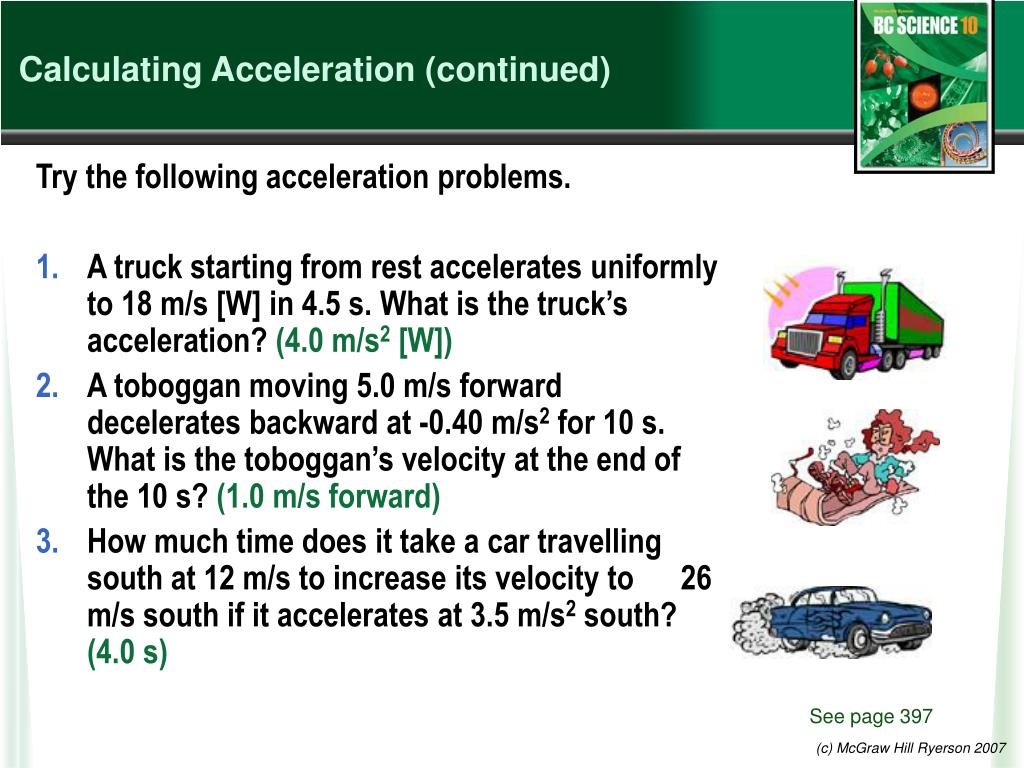 Calculating Acceleration (continued)

BC SCIENCE 10

Try the following acceleration problems.

1. A truck starting from rest accelerates uniformly to 18 m/s [W] in 4.5 s. What is the truck's acceleration? (4.0 m/s$^2$ [W])

2. A toboggan moving 5.0 m/s forward decelerates backward at -0.40 m/s$^2$ for 10 s. What is the toboggan's velocity at the end of the 10 s? (1.0 m/s forward)

3. How much time does it take a car travelling south at 12 m/s to increase its velocity to 26 m/s south if it accelerates at 3.5 m/s$^2$ south? (4.0 s)

See page 397

(c) McGraw Hill Ryerson 2007